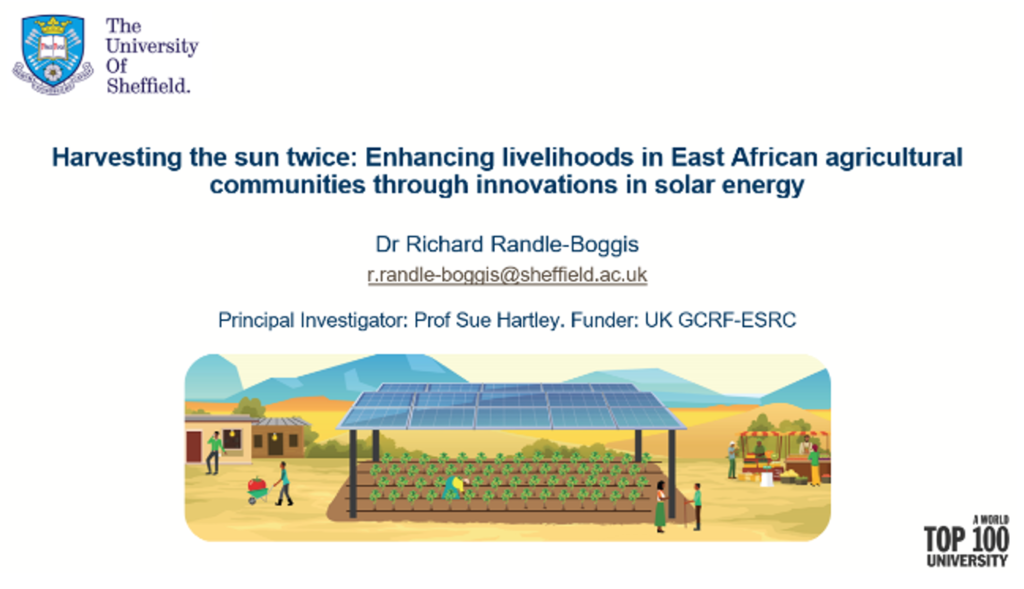 The University Of Sheffield.

Harvesting the sun twice: Enhancing livelihoods in East African agricultural communities through innovations in solar energy

Dr Richard Randle-Boggis

r.randle-boggis@sheffield.ac.uk

Principal Investigator: Prof Sue Hartley. Funder: UK GCRF-ESRC

A WORLD TOP 100 UNIVERSITY